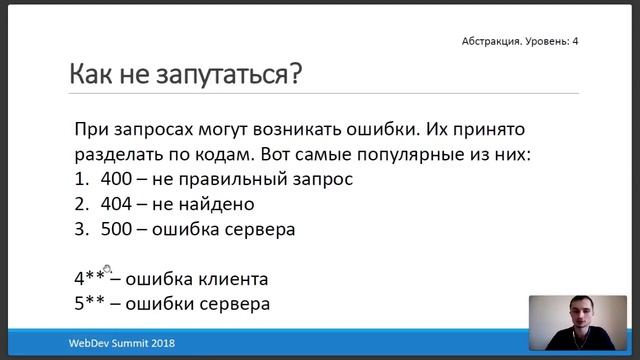 Абстракция. Уровень: 4

Как не запутаться?

При запросах могут возникать ошибки. Их принято разделать по кодам. Вот самые популярные из них:
1. 400 – не правильный запрос
2. 404 – не найдено
3. 500 – ошибка сервера

4** – ошибка клиента
5** – ошибки сервера

WebDev Summit 2018